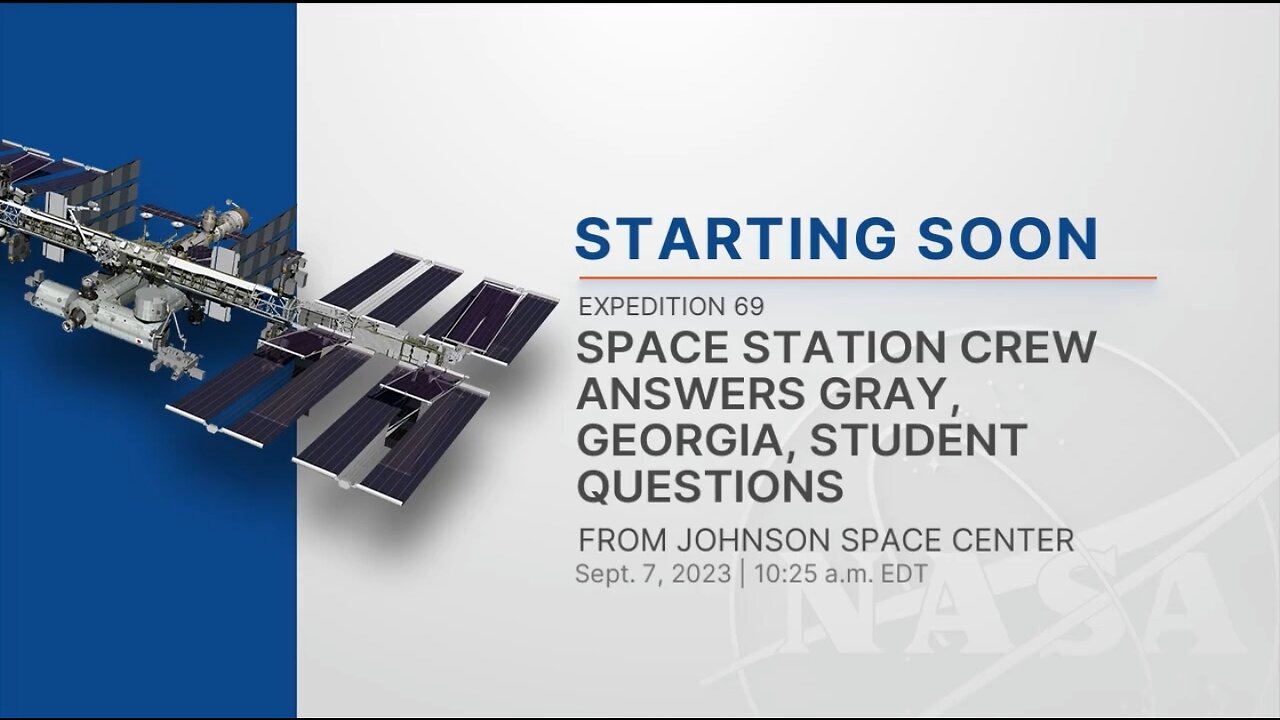 STARTING SOON

EXPEDITION 69

SPACE STATION CREW ANSWERS GRAY, GEORGIA, STUDENT QUESTIONS

FROM JOHNSON SPACE CENTER

Sept. 7, 2023 | 10:25 a.m. EDT

NASA